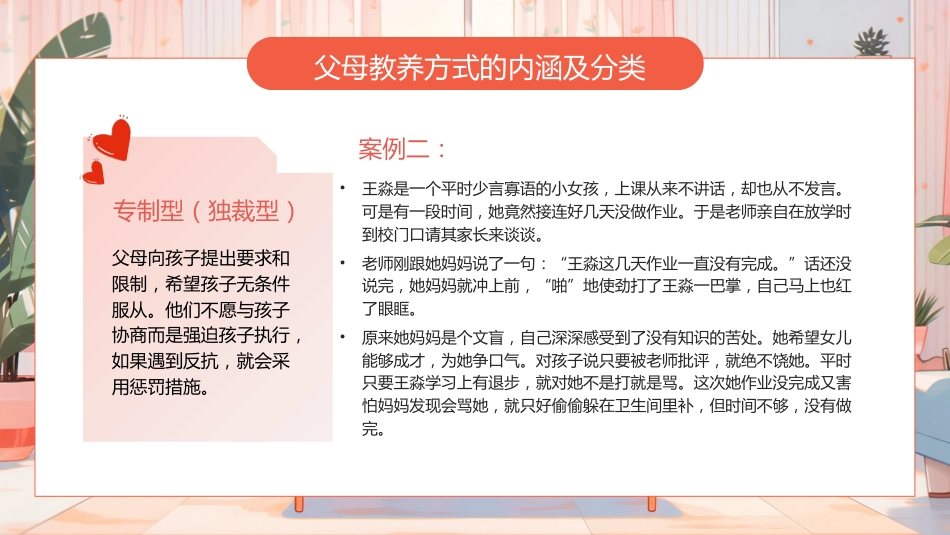 父母教养方式的内涵及分类

专制型（独裁型）

父母向孩子提出要求和限制，希望孩子无条件服从。他们不愿与孩子协商而是强迫孩子执行，如果遇到反抗，就会采用惩罚措施。

案例二：

• 王淼是一个平时少言寡语的小女孩，上课从来不讲话，却也从不发言。可是有一段时间，她竟然接连好几天没做作业。于是老师亲自在放学时到校门口请其家长来谈谈。

• 老师刚跟她妈妈说了一句：“王淼这几天作业一直没有完成。”话还没说完，她妈妈就冲上前，“啪”地使劲打了王淼一巴掌，自己马上也红了眼眶。

• 原来她妈妈是个文盲，自己深深感受到了没有知识的苦处。她希望女儿能够成才，为她争口气。对孩子说只要被老师批评，就绝不饶她。平时只要王淼学习上有退步，就对她不是打就是骂。这次她作业没完成又害怕妈妈发现会骂她，就只好偷偷躲在卫生间里补，但时间不够，没有做完。